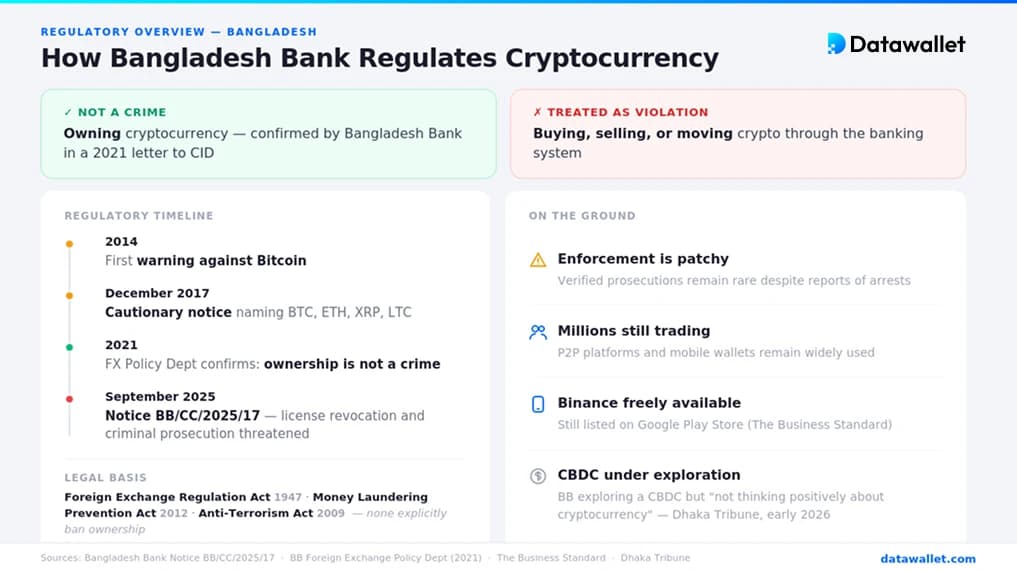 REGULATORY OVERVIEW — BANGLADESH

How Bangladesh Bank Regulates Cryptocurrency

Datawallet

✓ NOT A CRIME

Owning cryptocurrency — confirmed by Bangladesh Bank in a 2021 letter to CID

✗ TREATED AS VIOLATION

Buying, selling, or moving crypto through the banking system

REGULATORY TIMELINE

2014
First warning against Bitcoin

December 2017
Cautionary notice naming BTC, ETH, XRP, LTC

2021
FX Policy Dept confirms: ownership is not a crime

September 2025
Notice BB/CC/2025/17 — license revocation and criminal prosecution threatened

LEGAL BASIS

Foreign Exchange Regulation Act 1947 · Money Laundering Prevention Act 2012 · Anti-Terrorism Act 2009 — none explicitly ban ownership

ON THE GROUND

Enforcement is patchy
Verified prosecutions remain rare despite reports of arrests

Millions still trading
P2P platforms and mobile wallets remain widely used

Binance freely available
Still listed on Google Play Store (The Business Standard)

CBDC under exploration
BB exploring a CBDC but "not thinking positively about cryptocurrency" — Dhaka Tribune, early 2026

Sources: Bangladesh Bank Notice BB/CC/2025/17 · BB Foreign Exchange Policy Dept (2021) · The Business Standard · Dhaka Tribune

datawallet.com